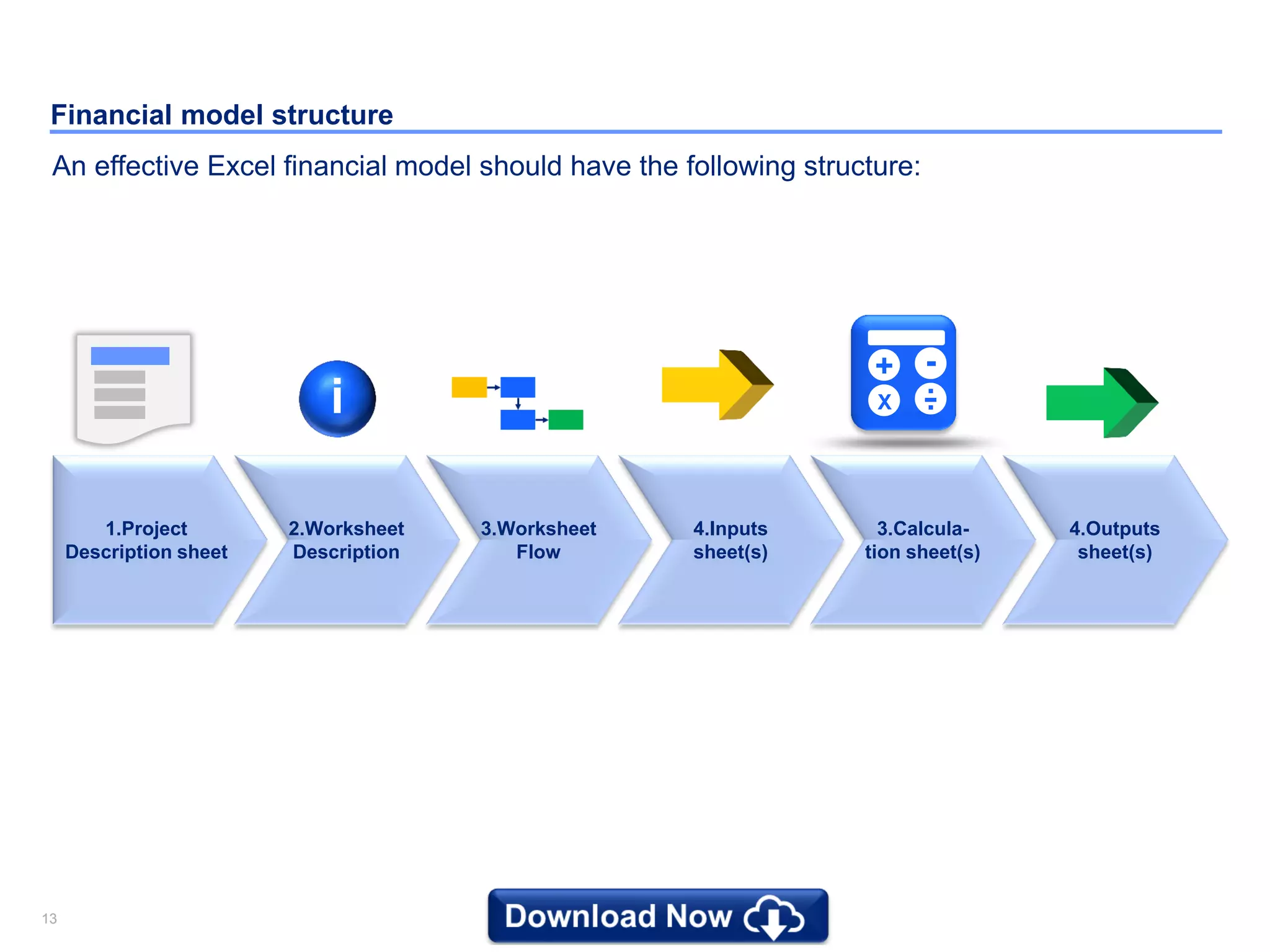 Financial model structure

An effective Excel financial model should have the following structure:

i

+ - x ÷

1.Project Description sheet

2.Worksheet Description

3.Worksheet Flow

4.Inputs sheet(s)

3.Calculation sheet(s)

4.Outputs sheet(s)

13

Download Now